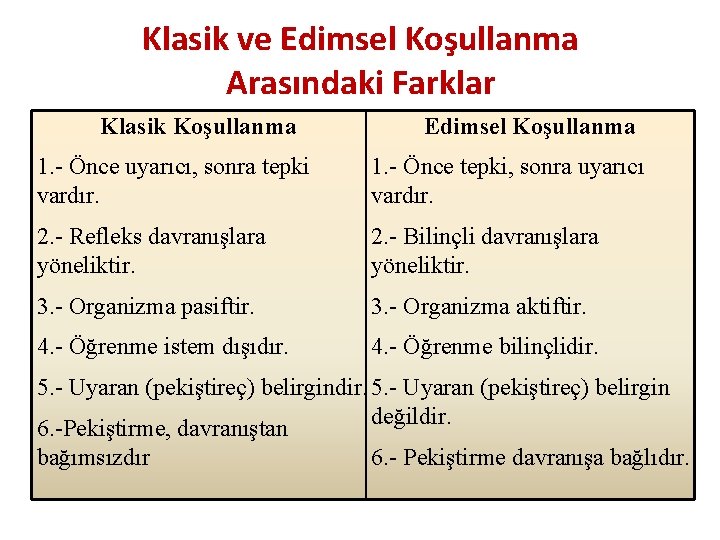 Klasik ve Edimsel Koşullanma Arasındaki Farklar

| Klasik Koşullanma | Edimsel Koşullanma |
|---|---|
| 1.- Önce uyarıcı, sonra tepki vardır. | 1.- Önce tepki, sonra uyarıcı vardır. |
| 2.- Refleks davranışlara yöneliktir. | 2.- Bilinçli davranışlara yöneliktir. |
| 3.- Organizma pasiftir. | 3.- Organizma aktiftir. |
| 4.- Öğrenme istem dışıdır. | 4.- Öğrenme bilinçlidir. |
| 5.- Uyaran (pekiştireç) belirgindir. | 5.- Uyaran (pekiştireç) belirgin değildir. |
| 6.-Pekiştirme, davranıştan bağımsızdır | 6.- Pekiştirme davranışa bağlıdır. |